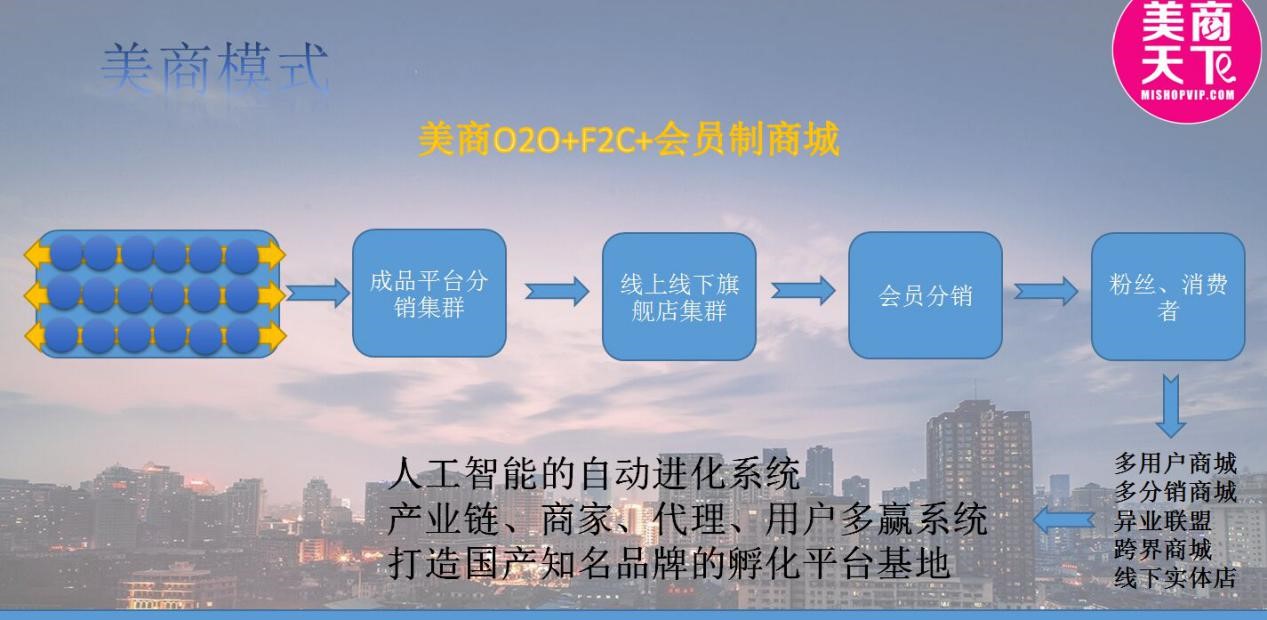 美商模式

美商天下
MISHOPVIP.COM

美商O2O+F2C+会员制商城

成品平台分销集群

线上线下旗舰店集群

会员分销

粉丝、消费者

多用户商城
多分销商城
异业联盟
跨界商城
线下实体店

人工智能的自动进化系统
产业链、商家、代理、用户多赢系统
打造国产知名品牌的孵化平台基地